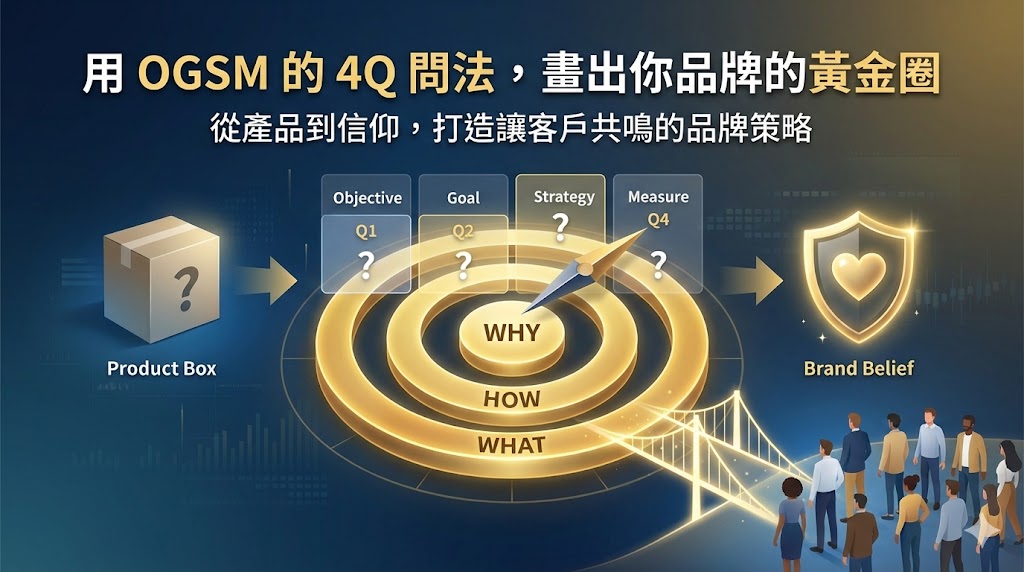 用 OGSM 的 4Q 問法，畫出你品牌的黃金圈

從產品到信仰，打造讓客戶共鳴的品牌策略

Objective
Q1
?

Goal
Q2
?

Strategy
?

Measure
Q4
?

?

Product Box

WHY

HOW

WHAT

Brand Belief